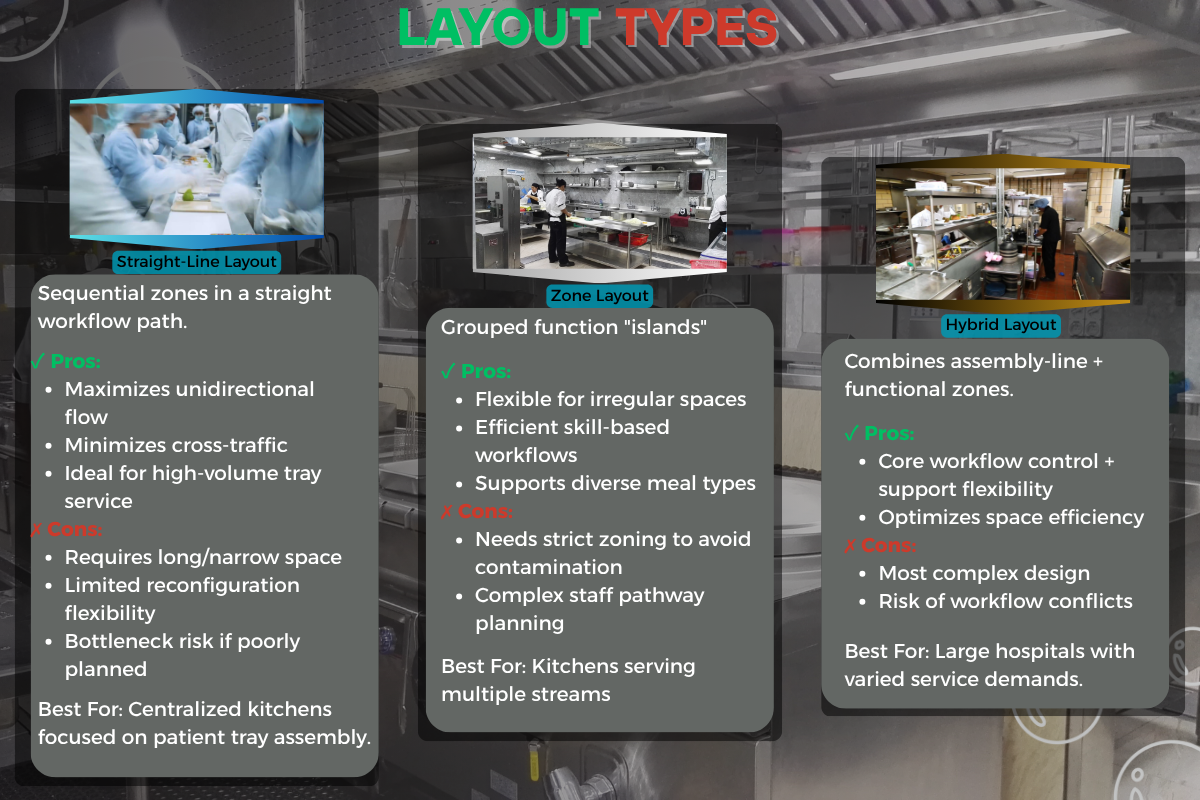 LAYOUT TYPES

Straight-Line Layout

Sequential zones in a straight workflow path.

✓ Pros:
- Maximizes unidirectional flow
- Minimizes cross-traffic
- Ideal for high-volume tray service

✗ Cons:
- Requires long/narrow space
- Limited reconfiguration flexibility
- Bottleneck risk if poorly planned

Best For: Centralized kitchens focused on patient tray assembly.

Zone Layout

Grouped function "islands"

✓ Pros:
- Flexible for irregular spaces
- Efficient skill-based workflows
- Supports diverse meal types

✗ Cons:
- Needs strict zoning to avoid contamination
- Complex staff pathway planning

Best For: Kitchens serving multiple streams

Hybrid Layout

Combines assembly-line + functional zones.

✓ Pros:
- Core workflow control + support flexibility
- Optimizes space efficiency

✗ Cons:
- Most complex design
- Risk of workflow conflicts

Best For: Large hospitals with varied service demands.